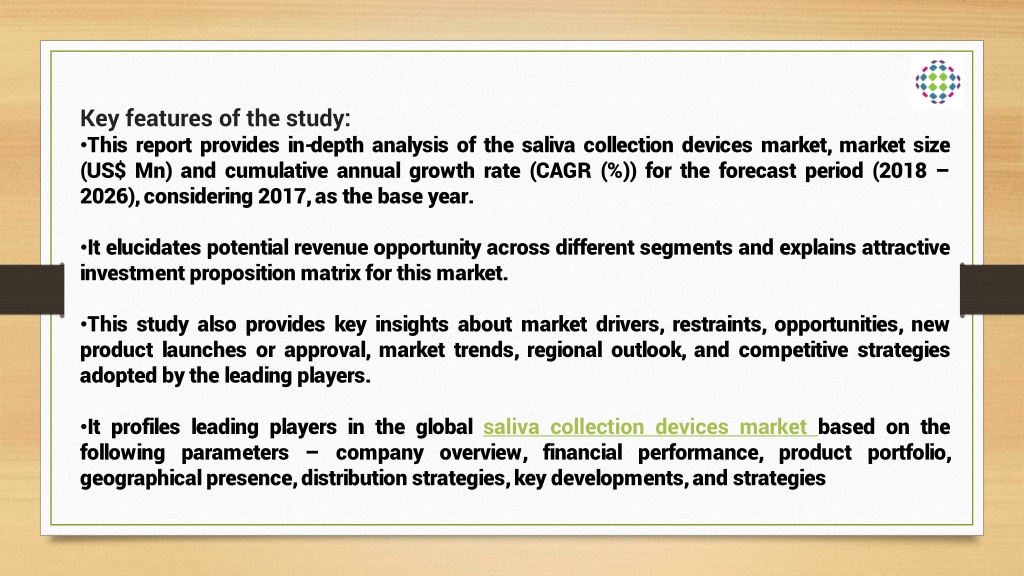 Key features of the study:
•This report provides in-depth analysis of the saliva collection devices market, market size (US$ Mn) and cumulative annual growth rate (CAGR (%)) for the forecast period (2018 – 2026), considering 2017, as the base year.

•It elucidates potential revenue opportunity across different segments and explains attractive investment proposition matrix for this market.

•This study also provides key insights about market drivers, restraints, opportunities, new product launches or approval, market trends, regional outlook, and competitive strategies adopted by the leading players.

•It profiles leading players in the global saliva collection devices market based on the following parameters – company overview, financial performance, product portfolio, geographical presence, distribution strategies, key developments, and strategies